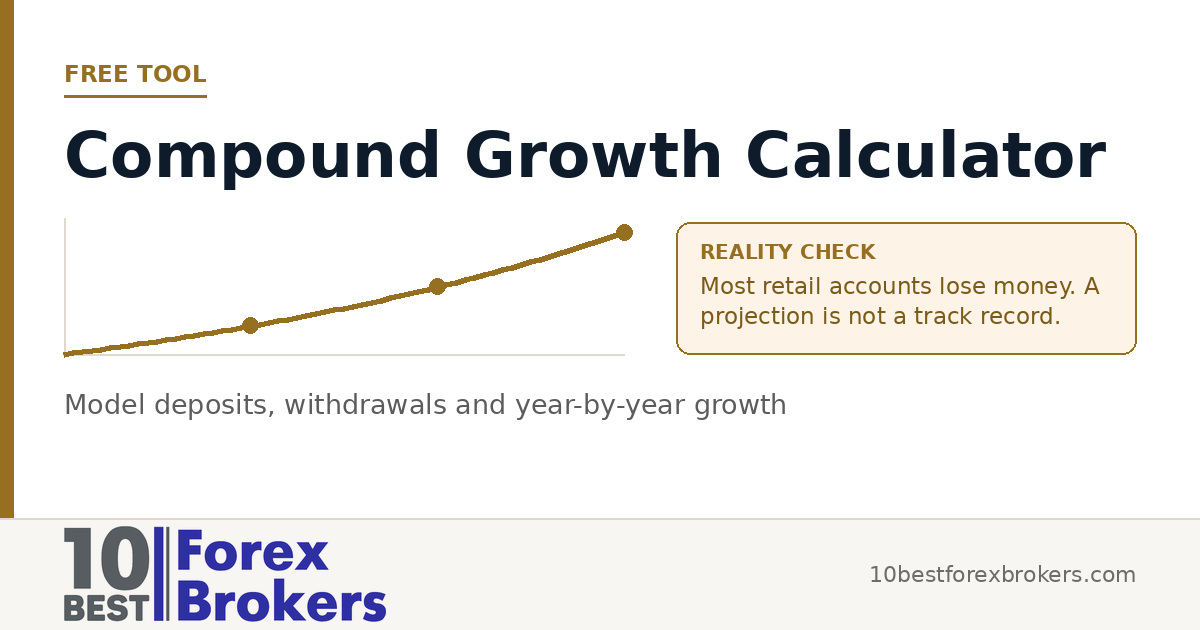 FREE TOOL

Compound Growth Calculator

REALITY CHECK
Most retail accounts lose money. A projection is not a track record.

Model deposits, withdrawals and year-by-year growth

10 BEST Forex Brokers

10bestforexbrokers.com